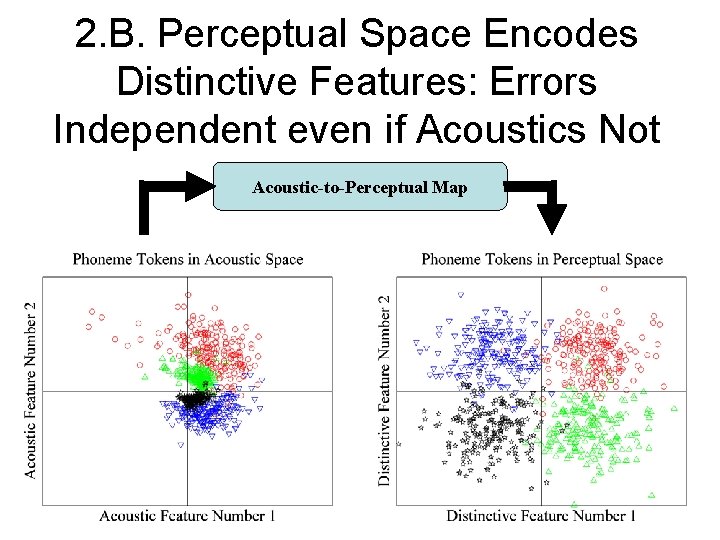 2.B. Perceptual Space Encodes Distinctive Features: Errors Independent even if Acoustics Not

Acoustic-to-Perceptual Map

Phoneme Tokens in Acoustic Space

Acoustic Feature Number 2

Acoustic Feature Number 1

Phoneme Tokens in Perceptual Space

Distinctive Feature Number 2

Distinctive Feature Number 1